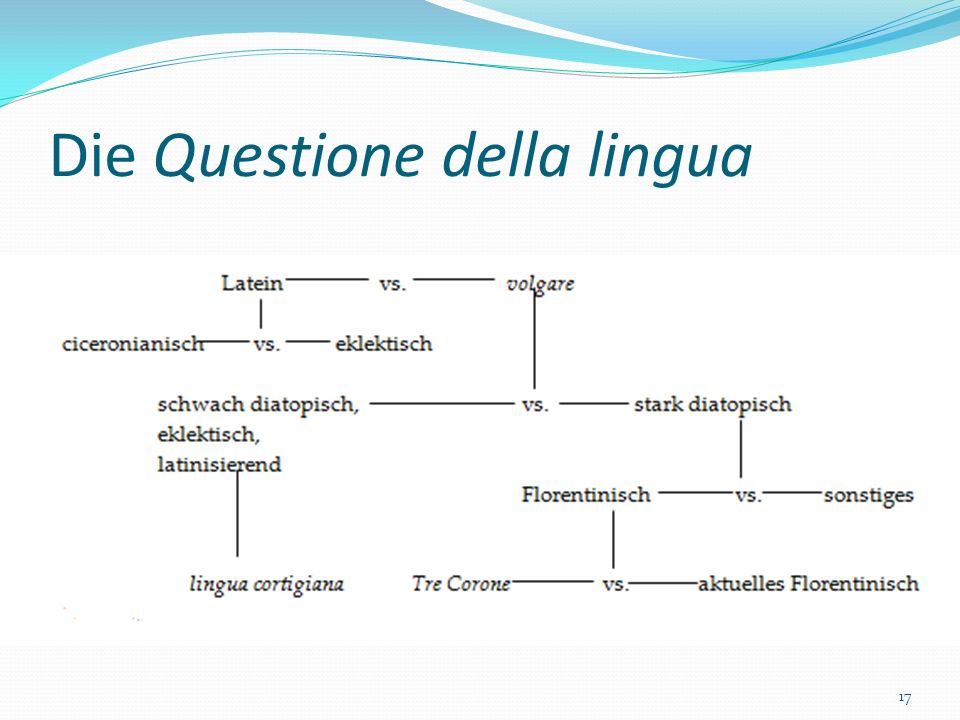 Die Questione della lingua

Latein vs. volgare

ciceronianisch vs. eklektisch

schwach diatopisch, eklektisch, latinisierend vs. stark diatopisch

Florentinisch vs. sonstiges

lingua cortigiana

Tre Corone vs. aktuelles Florentinisch

17